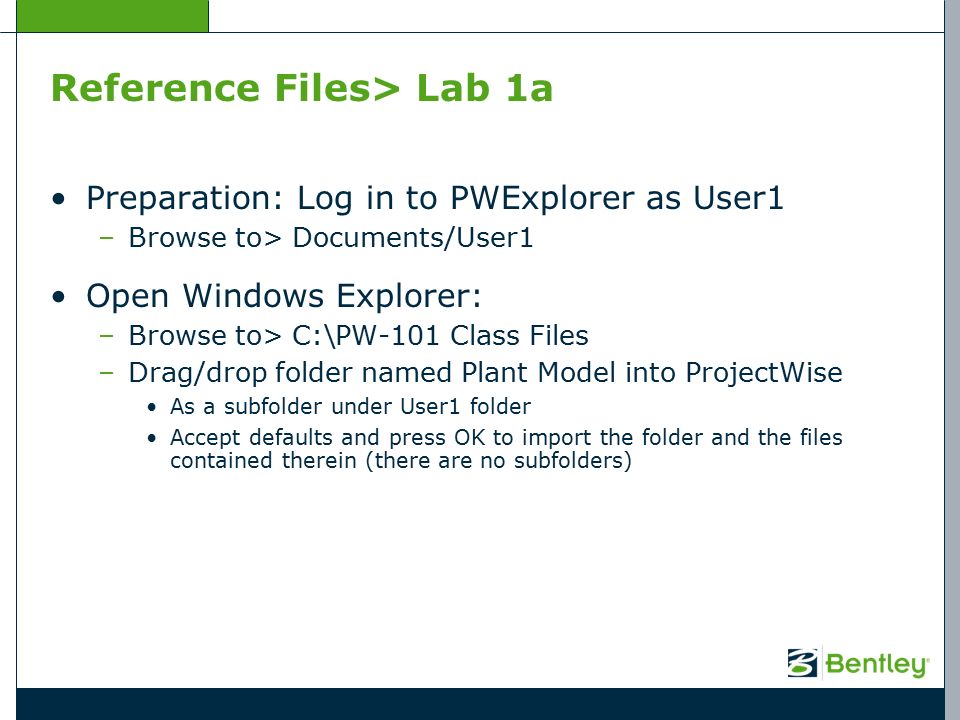 Reference Files> Lab 1a

• Preparation: Log in to PWExplorer as User1
– Browse to> Documents/User1

• Open Windows Explorer:
– Browse to> C:\PW-101 Class Files
– Drag/drop folder named Plant Model into ProjectWise
• As a subfolder under User1 folder
• Accept defaults and press OK to import the folder and the files contained therein (there are no subfolders)

Bentley